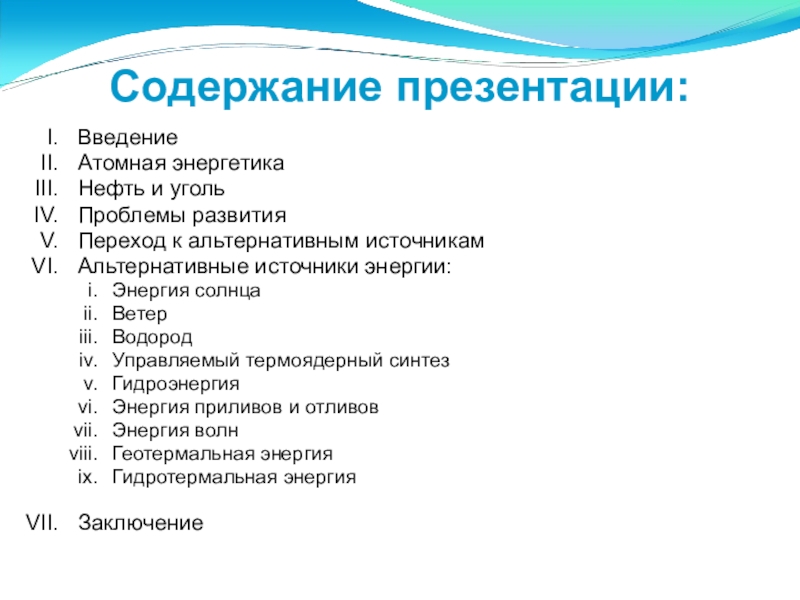 Содержание презентации:

I. Введение
II. Атомная энергетика
III. Нефть и уголь
IV. Проблемы развития
V. Переход к альтернативным источникам
VI. Альтернативные источники энергии:
i. Энергия солнца
ii. Ветер
iii. Водород
iv. Управляемый термоядерный синтез
v. Гидроэнергия
vi. Энергия приливов и отливов
vii. Энергия волн
viii. Геотермальная энергия
ix. Гидротермальная энергия

VII. Заключение